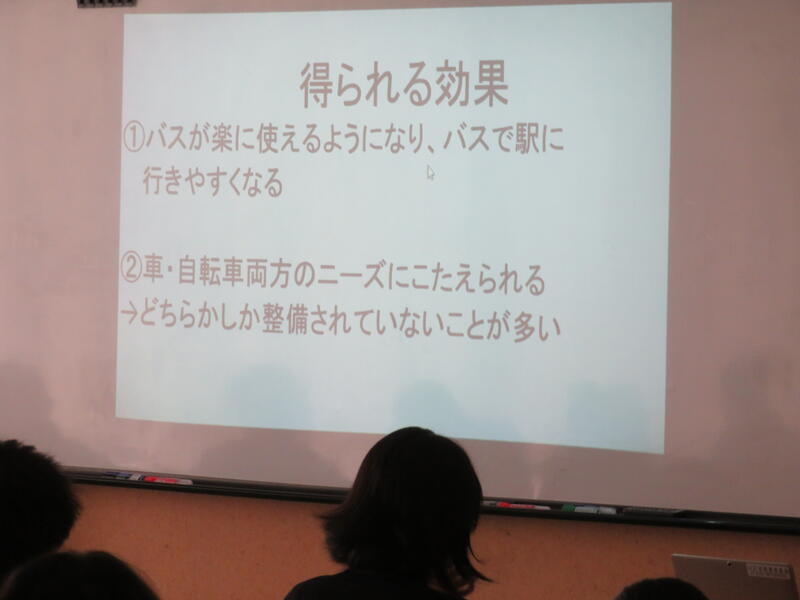 得られる効果

①バスが楽に使えるようになり、バスで駅に行きやすくなる

②車・自転車両方のニーズにこたえられる
→どちらかしか整備されていないことが多い